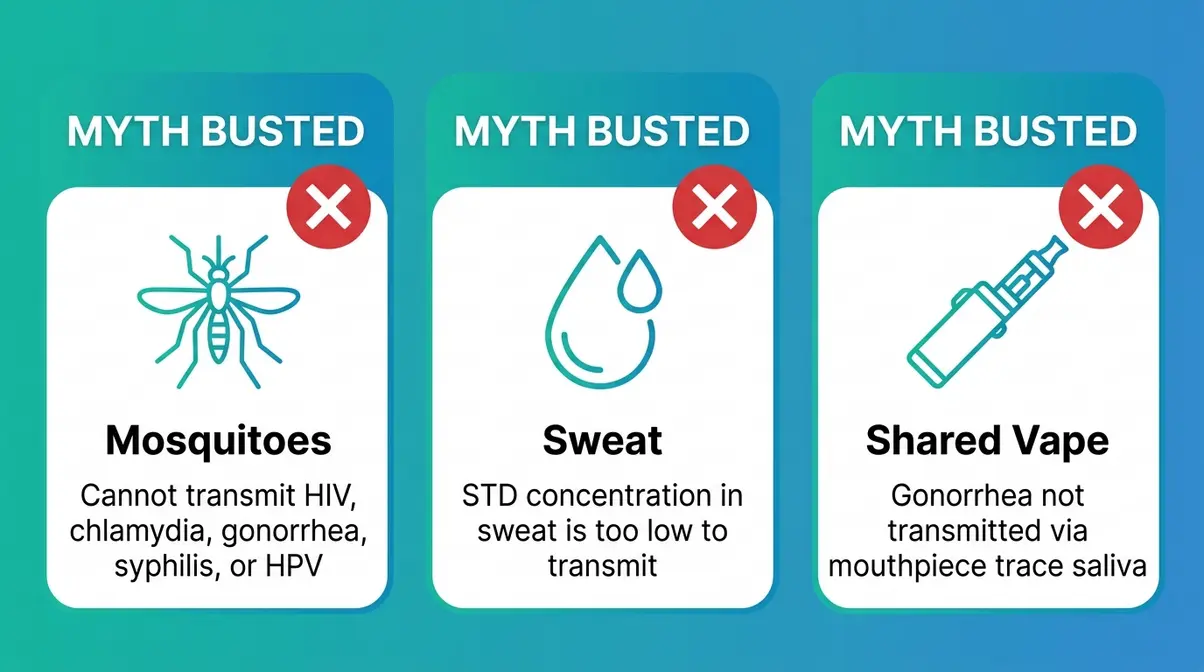 MYTH BUSTED

Mosquitoes

Cannot transmit HIV, chlamydia, gonorrhea, syphilis, or HPV

MYTH BUSTED

Sweat

STD concentration in sweat is too low to transmit

MYTH BUSTED

Shared Vape

Gonorrhea not transmitted via mouthpiece trace saliva